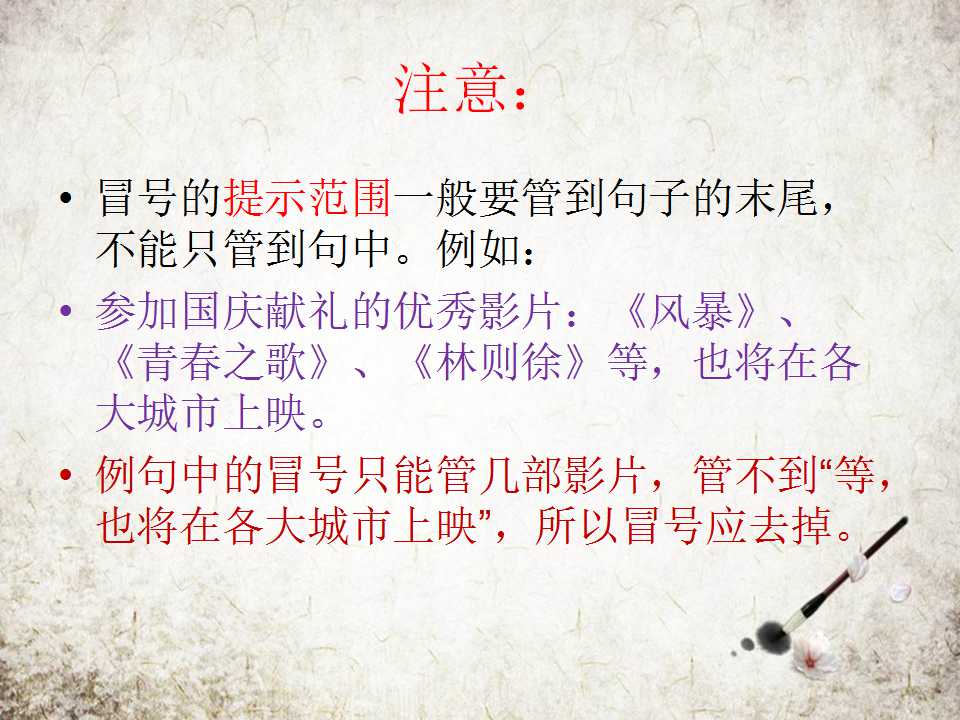 注意：

• 冒号的提示范围一般要管到句子的末尾，不能只管到句中。例如：

• 参加国庆献礼的优秀影片：《风暴》、《青春之歌》、《林则徐》等，也将在各大城市上映。

• 例句中的冒号只能管几部影片，管不到“等，也将在各大城市上映”，所以冒号应去掉。